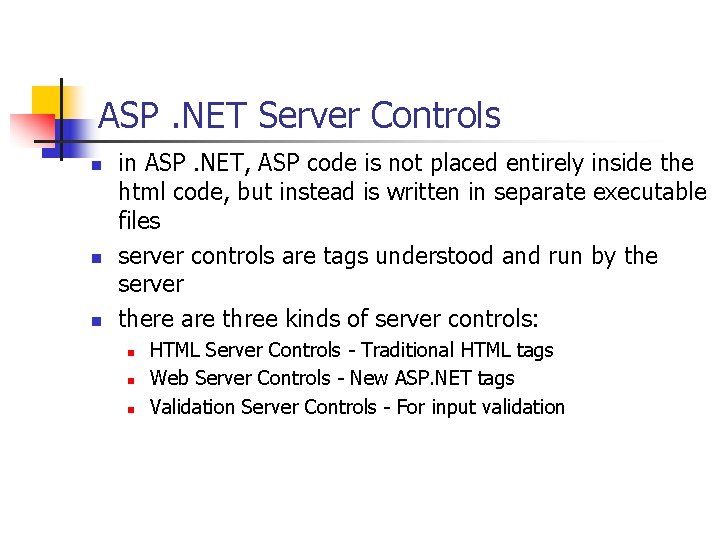 ASP .NET Server Controls

- in ASP .NET, ASP code is not placed entirely inside the html code, but instead is written in separate executable files
- server controls are tags understood and run by the server
- there are three kinds of server controls:
  - HTML Server Controls - Traditional HTML tags
  - Web Server Controls - New ASP.NET tags
  - Validation Server Controls - For input validation